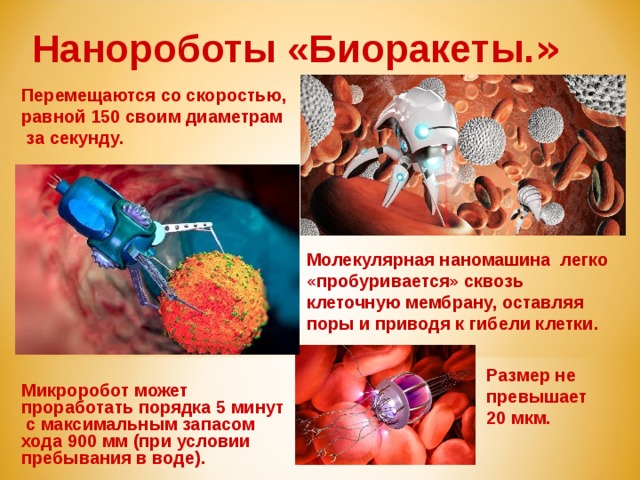 Нанороботы «Биоракеты.»

Перемещаются со скоростью, равной 150 своим диаметрам за секунду.

Молекулярная наномашина легко «пробуривается» сквозь клеточную мембрану, оставляя поры и приводя к гибели клетки.

Микроробот может проработать порядка 5 минут с максимальным запасом хода 900 мм (при условии пребывания в воде).

Размер не превышает 20 мкм.